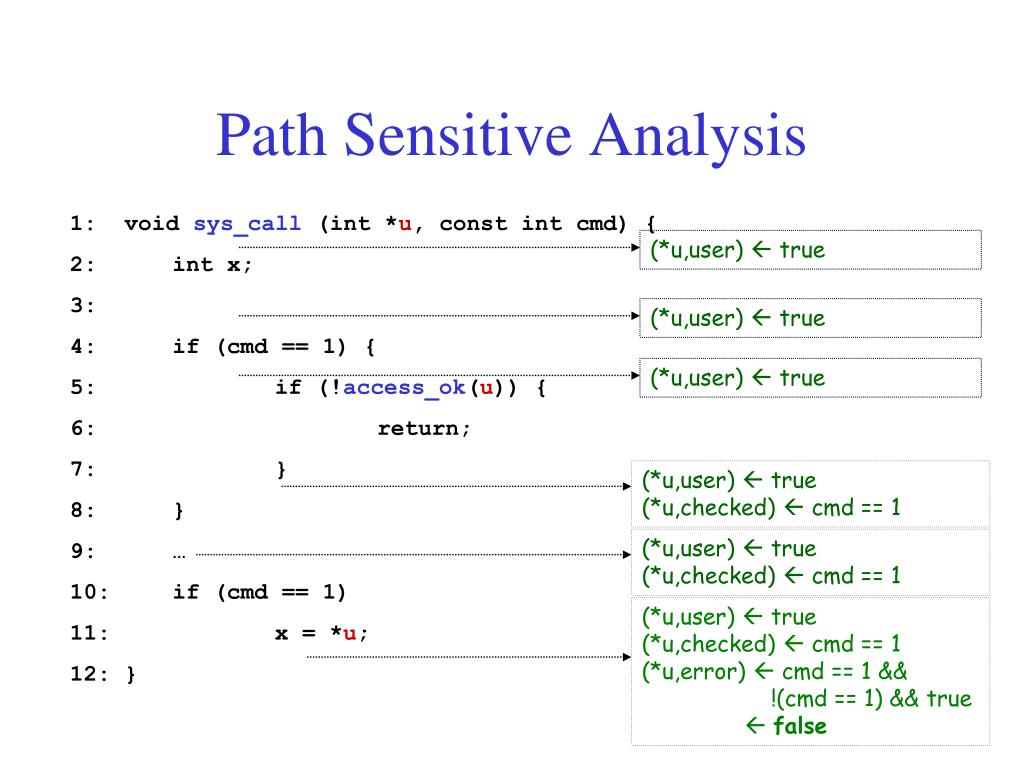 Path Sensitive Analysis

1: void sys_call (int *u, const int cmd) {
2: int x;
3:
4: if (cmd == 1) {
5: if (!access_ok(u)) {
6: return;
7: }
8: }
9: …
10: if (cmd == 1)
11: x = *u;
12: }

(*u,user) ← true

(*u,user) ← true

(*u,user) ← true

(*u,user) ← true
(*u,checked) ← cmd == 1

(*u,user) ← true
(*u,checked) ← cmd == 1

(*u,user) ← true
(*u,checked) ← cmd == 1
(*u,error) ← cmd == 1 &&
!(cmd == 1) && true
← false